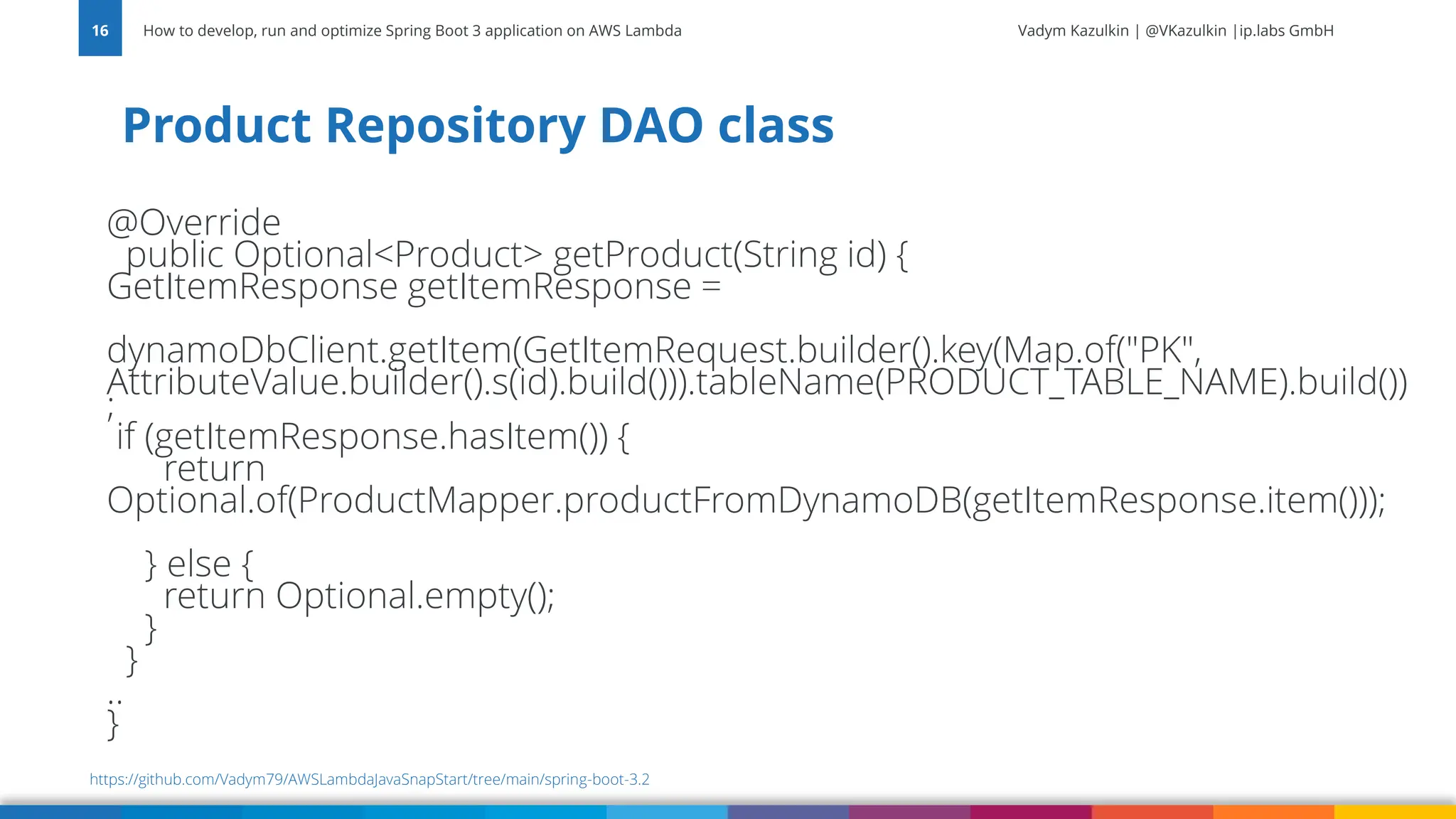 16 How to develop, run and optimize Spring Boot 3 application on AWS Lambda Vadym Kazulkin | @VKazulkin |ip.labs GmbH

Product Repository DAO class

@Override
public Optional<Product> getProduct(String id) {
GetItemResponse getItemResponse =

dynamoDbClient.getItem(GetItemRequest.builder().key(Map.of("PK", AttributeValue.builder().s(id).build())).tableName(PRODUCT_TABLE_NAME).build())
;
if (getItemResponse.hasItem()) {
return
Optional.of(ProductMapper.productFromDynamoDB(getItemResponse.item()));

} else {
return Optional.empty();
}
}
..
}

https://github.com/Vadym79/AWSLambdaJavaSnapStart/tree/main/spring-boot-3.2